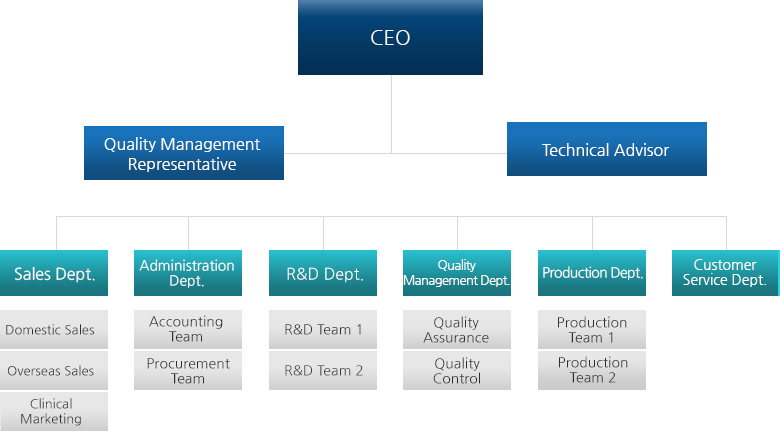 CEO

Quality Management Representative

Technical Advisor

Sales Dept.

Domestic Sales

Overseas Sales

Clinical Marketing

Administration Dept.

Accounting Team

Procurement Team

R&D Dept.

R&D Team 1

R&D Team 2

Quality Management Dept.

Quality Assurance

Quality Control

Production Dept.

Production Team 1

Production Team 2

Customer Service Dept.